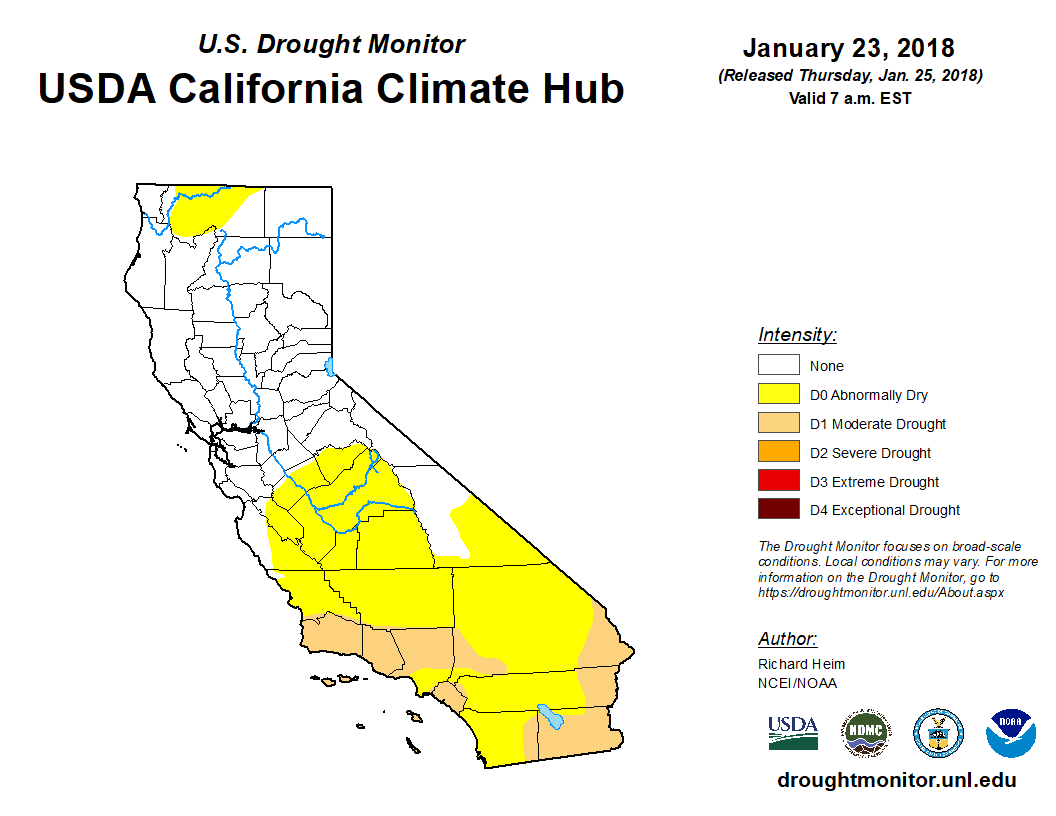 U.S. Drought Monitor
USDA California Climate Hub

January 23, 2018
(Released Thursday, Jan. 25, 2018)
Valid 7 a.m. EST

Intensity:
None
D0 Abnormally Dry
D1 Moderate Drought
D2 Severe Drought
D3 Extreme Drought
D4 Exceptional Drought

The Drought Monitor focuses on broad-scale conditions. Local conditions may vary. For more information on the Drought Monitor, go to https://droughtmonitor.unl.edu/About.aspx

Author:
Richard Heim
NCEI/NOAA

USDA
NDMC
NOAA

droughtmonitor.unl.edu